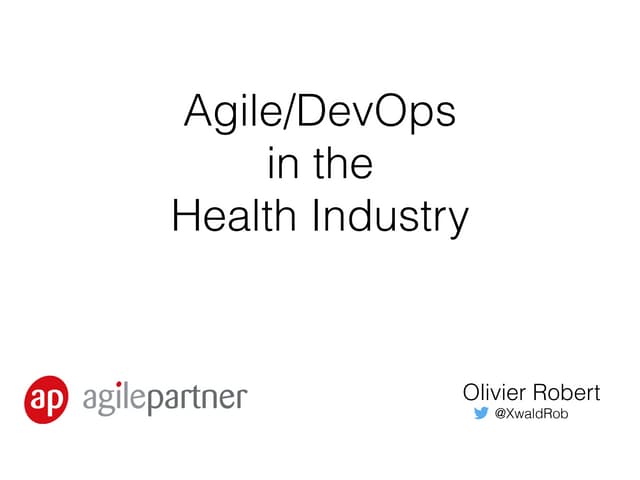 Agile/DevOps
in the
Health Industry

ap agilepartner

Olivier Robert
@XwaldRob